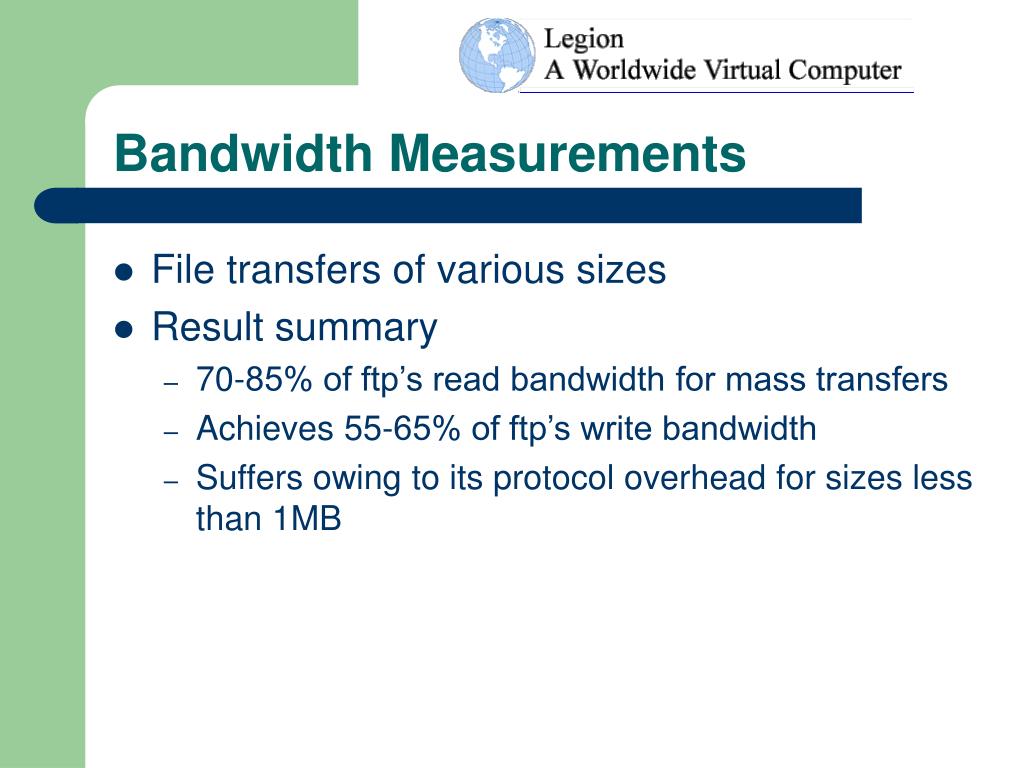 Legion
A Worldwide Virtual Computer

Bandwidth Measurements

- File transfers of various sizes
- Result summary
  – 70-85% of ftp’s read bandwidth for mass transfers
  – Achieves 55-65% of ftp’s write bandwidth
  – Suffers owing to its protocol overhead for sizes less than 1MB